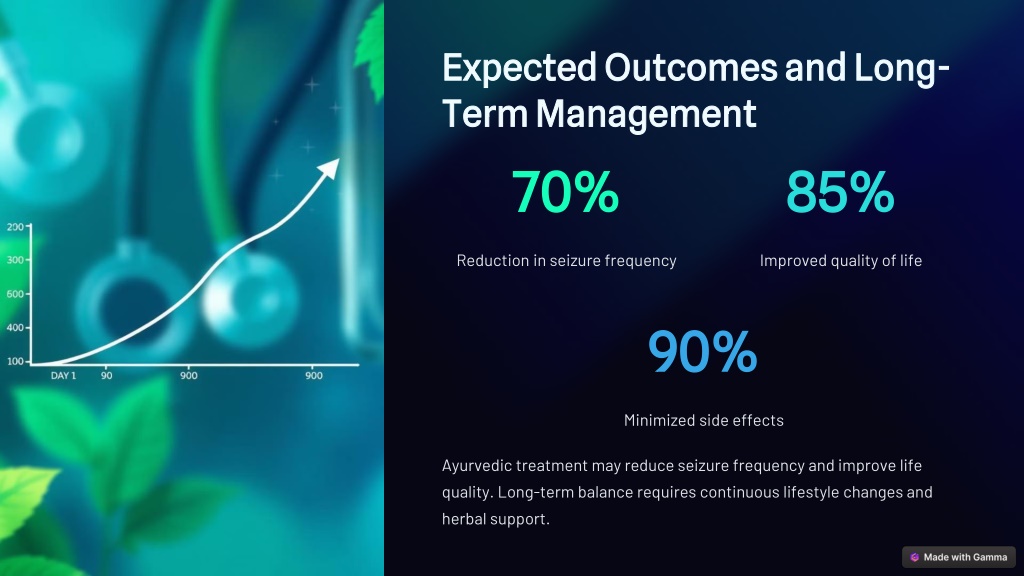 200
300
600
400
100
DAY 1 90 900 900

Expected Outcomes and Long-Term Management

70%

Reduction in seizure frequency

85%

Improved quality of life

90%

Minimized side effects

Ayurvedic treatment may reduce seizure frequency and improve life quality. Long-term balance requires continuous lifestyle changes and herbal support.

Made with Gamma